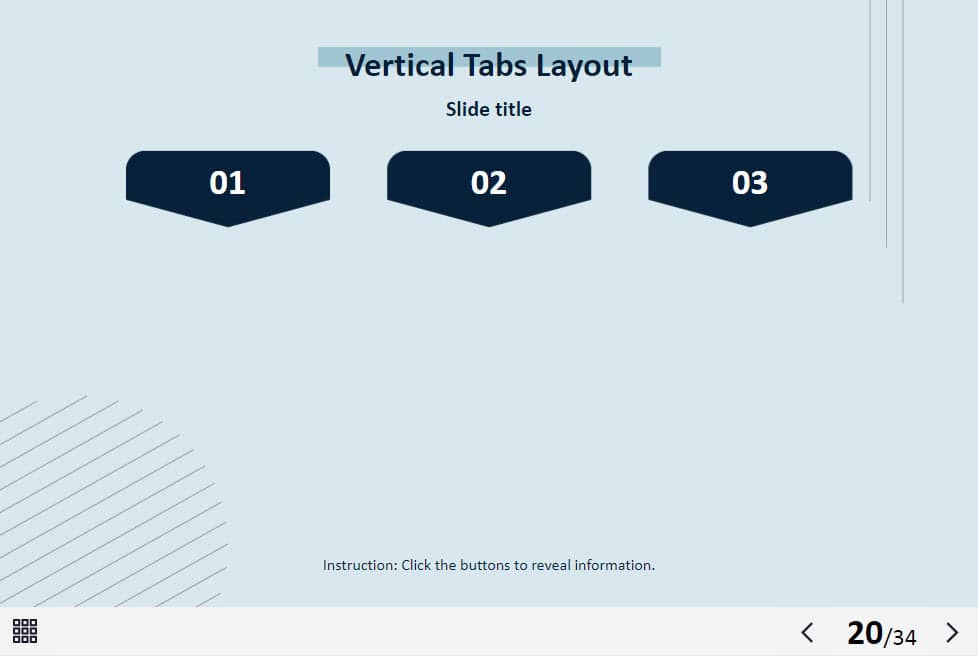 Vertical Tabs Layout

Slide title

01

02

03

Instruction: Click the buttons to reveal information.

20/34